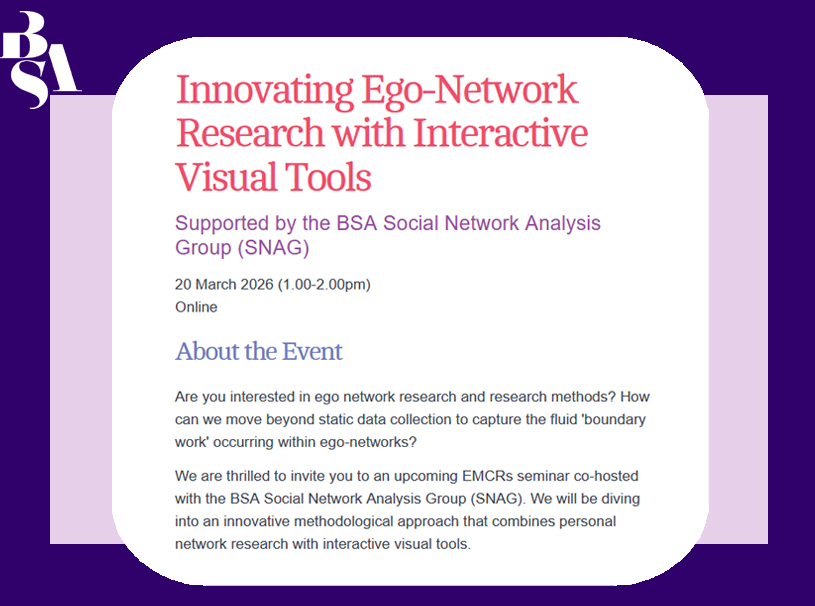 BSA

Innovating Ego-Network Research with Interactive Visual Tools

Supported by the BSA Social Network Analysis Group (SNAG)

20 March 2026 (1.00-2.00pm)
Online

About the Event

Are you interested in ego network research and research methods? How can we move beyond static data collection to capture the fluid 'boundary work' occurring within ego-networks?

We are thrilled to invite you to an upcoming EMCRs seminar co-hosted with the BSA Social Network Analysis Group (SNAG). We will be diving into an innovative methodological approach that combines personal network research with interactive visual tools.